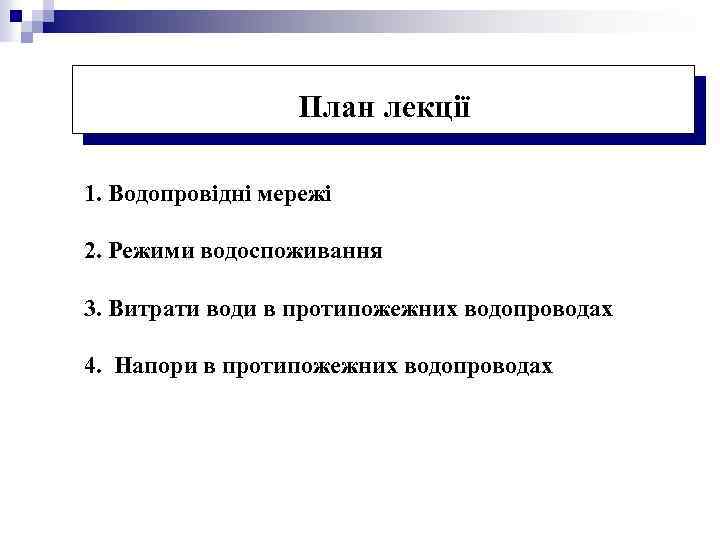 План лекції

1. Водопровідні мережі

2. Режими водоспоживання

3. Витрати води в протипожежних водопроводах

4. Напори в протипожежних водопроводах